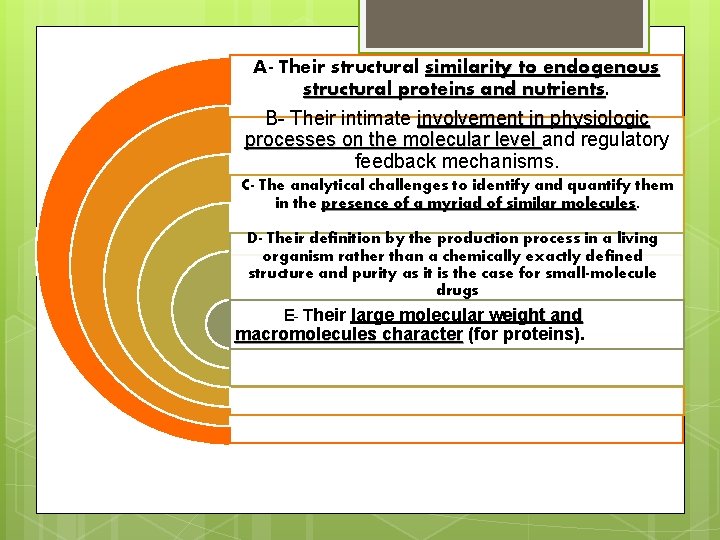 A- Their structural similarity to endogenous structural proteins and nutrients.

B- Their intimate involvement in physiologic processes on the molecular level and regulatory feedback mechanisms.

C- The analytical challenges to identify and quantify them in the presence of a myriad of similar molecules.

D- Their definition by the production process in a living organism rather than a chemically exactly defined structure and purity as it is the case for small-molecule drugs

E- Their large molecular weight and macromolecules character (for proteins).